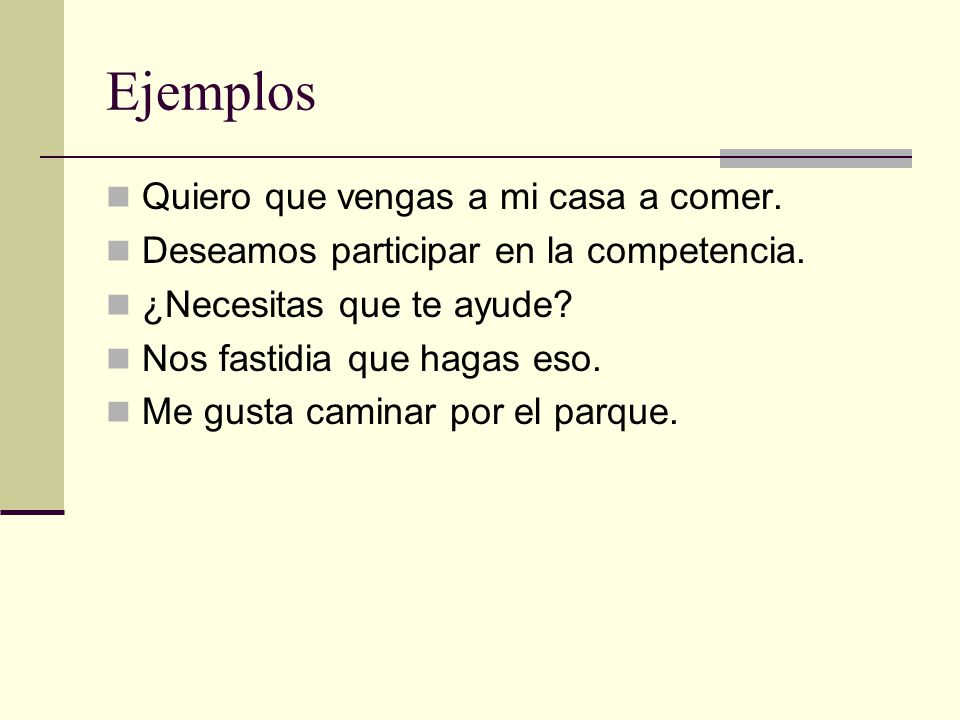 Ejemplos

Quiero que vengas a mi casa a comer.
Deseamos participar en la competencia.
¿Necesitas que te ayude?
Nos fastidia que hagas eso.
Me gusta caminar por el parque.